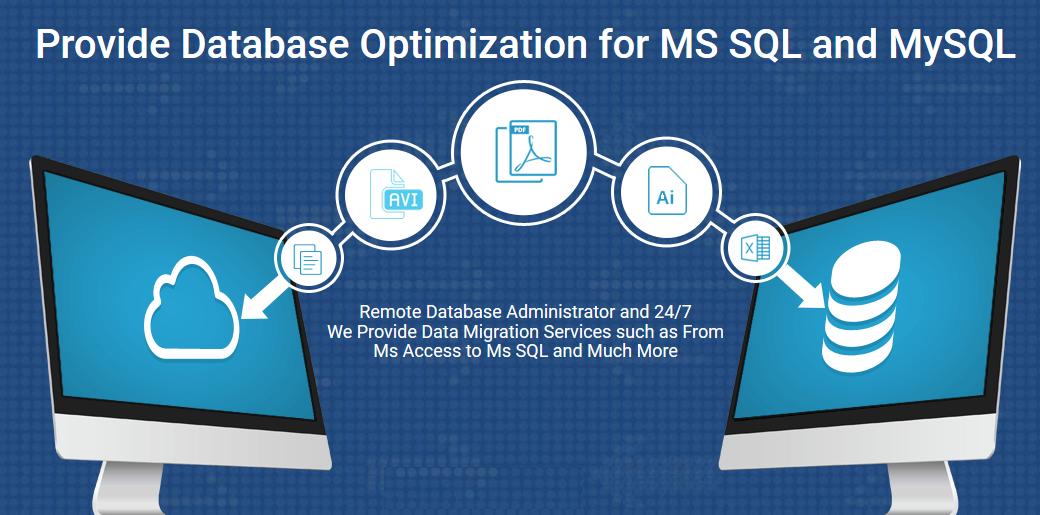 Provide Database Optimization for MS SQL and MySQL

AVI

PDF

Ai

X

Remote Database Administrator and 24/7
We Provide Data Migration Services such as From Ms Access to Ms SQL and Much More